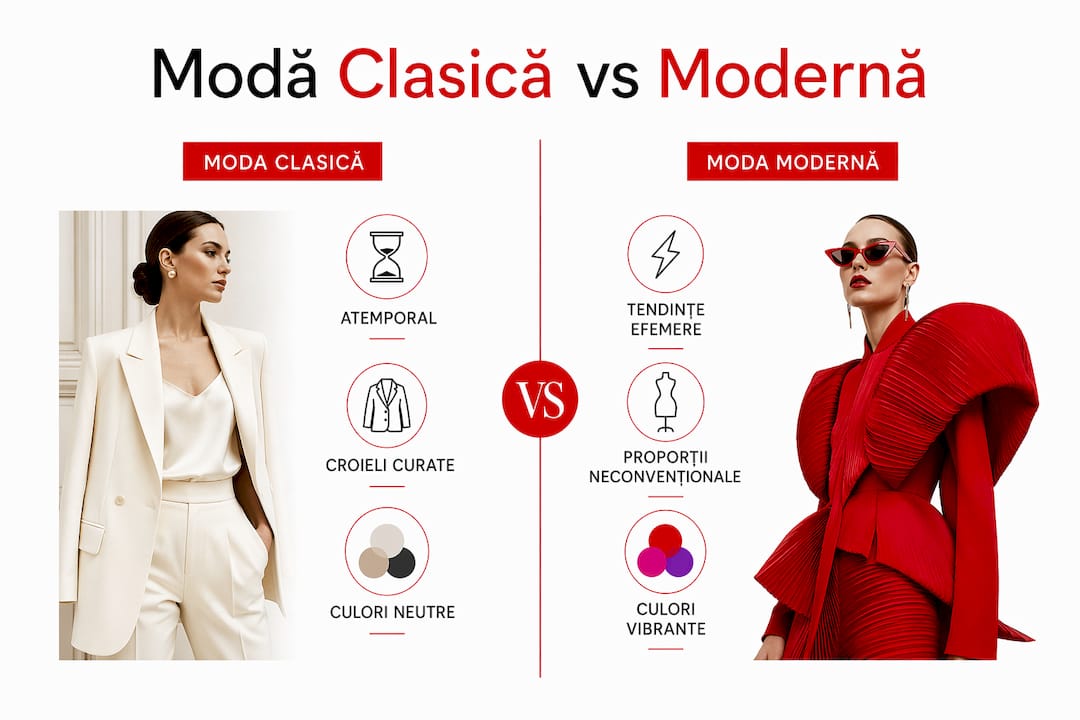 Modă Clasică vs Modernă

MODA CLASICĂ

ATEMPORAL

CROIELI CURATE

CULORI NEUTRE

VS

MODA MODERNĂ

TENDINȚE EFEMERE

PROPORȚII NECONVENȚIONALE

CULORI VIBRANTE